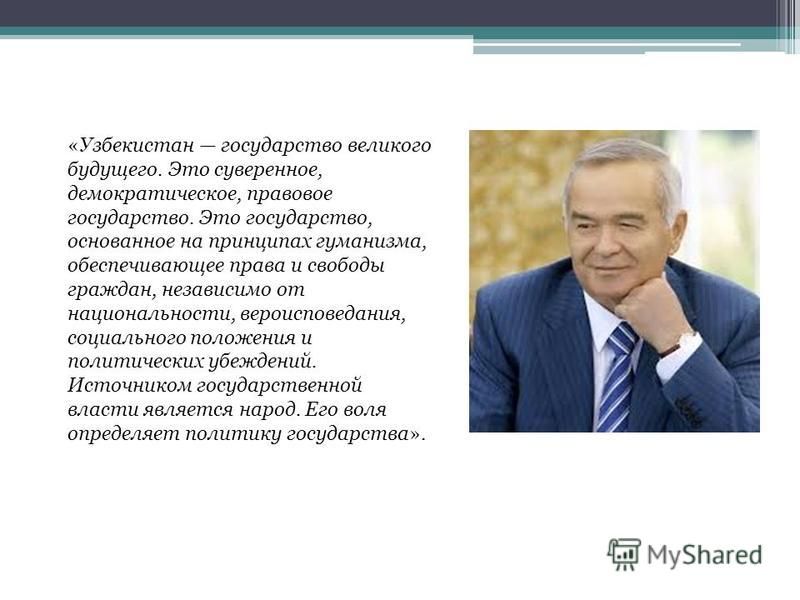 «Узбекистан — государство великого будущего. Это суверенное, демократическое, правовое государство. Это государство, основанное на принципах гуманизма, обеспечивающее права и свободы граждан, независимо от национальности, вероисповедания, социального положения и политических убеждений. Источником государственной власти является народ. Его воля определяет политику государства».

MyShared